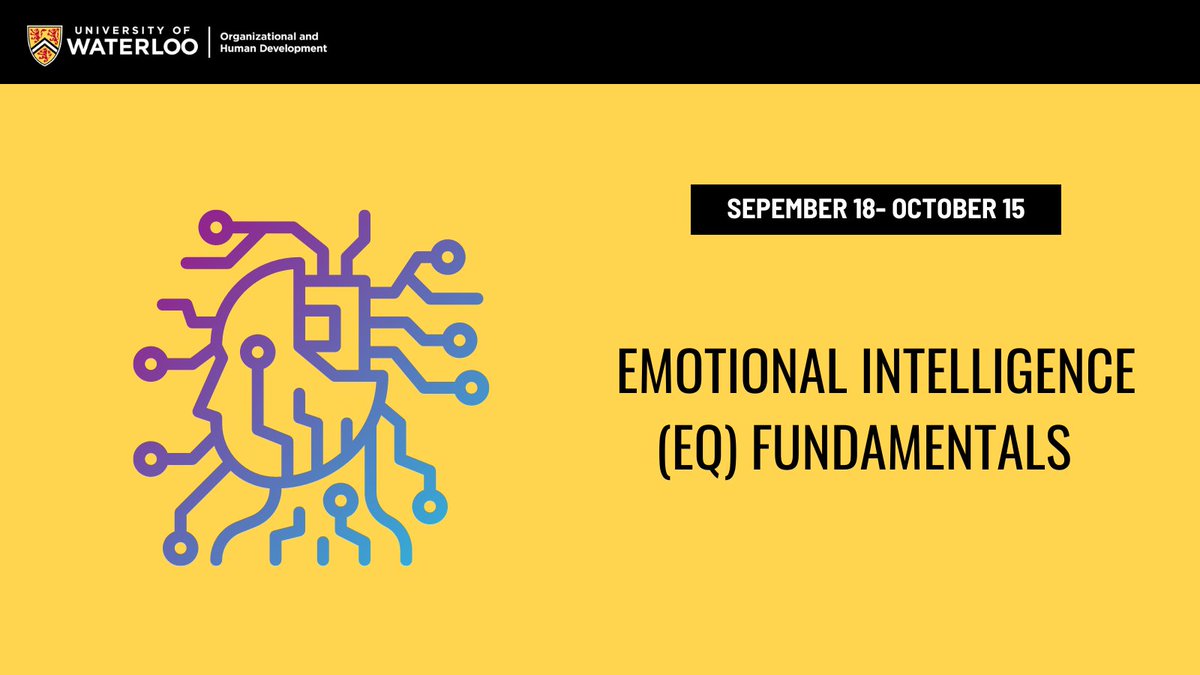 UNIVERSITY OF WATERLOO

Organizational and Human Development

SEPEMBER 18- OCTOBER 15

EMOTIONAL INTELLIGENCE (EQ) FUNDAMENTALS